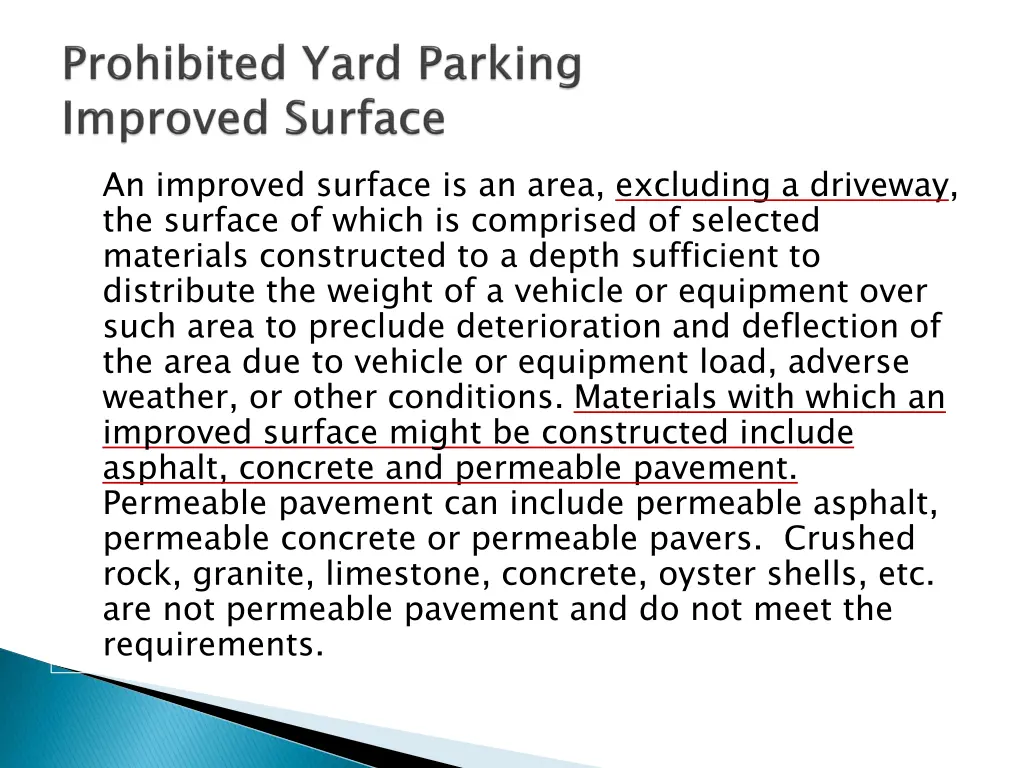 Prohibited Yard Parking
Improved Surface

An improved surface is an area, excluding a driveway, the surface of which is comprised of selected materials constructed to a depth sufficient to distribute the weight of a vehicle or equipment over such area to preclude deterioration and deflection of the area due to vehicle or equipment load, adverse weather, or other conditions. Materials with which an improved surface might be constructed include asphalt, concrete and permeable pavement. Permeable pavement can include permeable asphalt, permeable concrete or permeable pavers. Crushed rock, granite, limestone, concrete, oyster shells, etc. are not permeable pavement and do not meet the requirements.